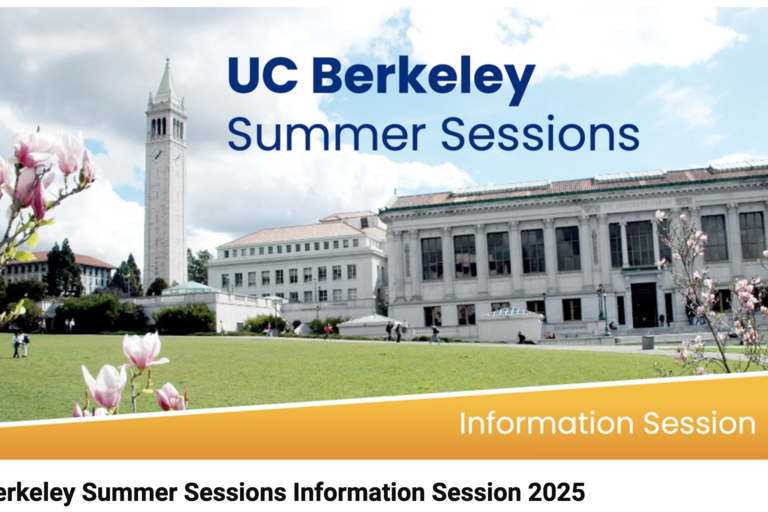 UC Berkeley
Summer Sessions

Information Session

erkeley Summer Sessions Information Session 2025